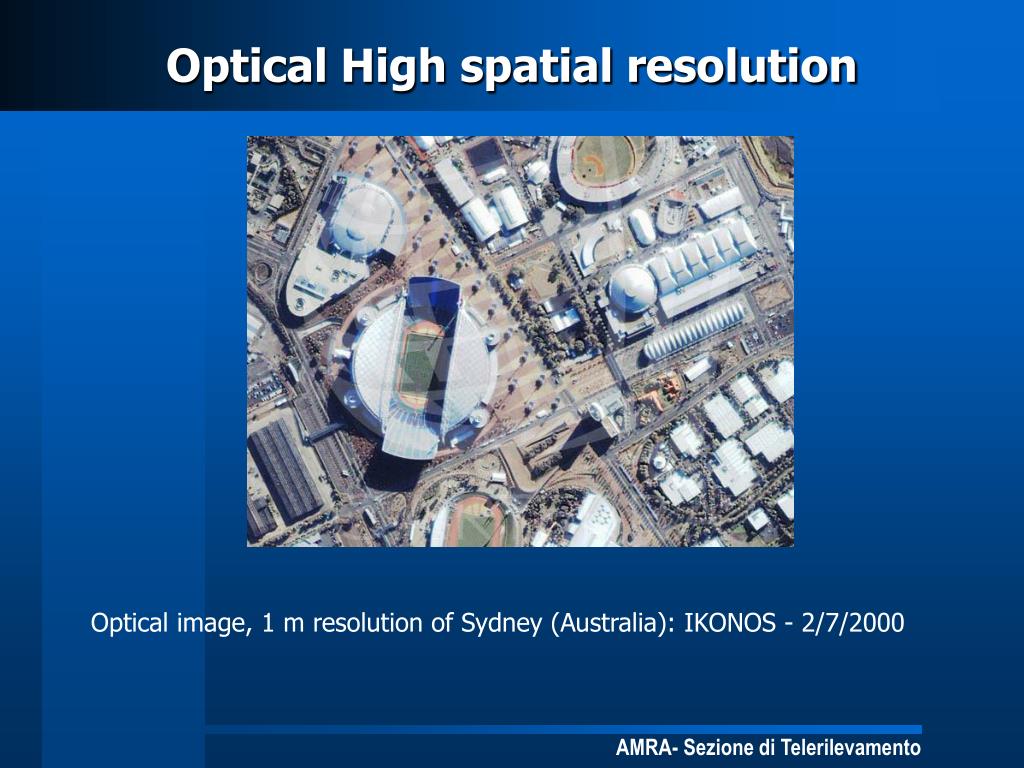 Optical High spatial resolution

Optical image, 1 m resolution of Sydney (Australia): IKONOS - 2/7/2000

AMRA- Sezione di Telerilevamento